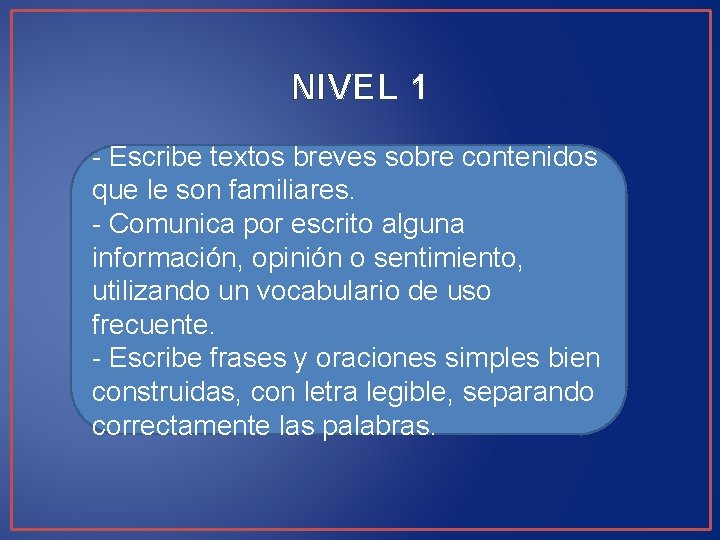 NIVEL 1

- Escribe textos breves sobre contenidos que le son familiares.
- Comunica por escrito alguna información, opinión o sentimiento, utilizando un vocabulario de uso frecuente.
- Escribe frases y oraciones simples bien construidas, con letra legible, separando correctamente las palabras.